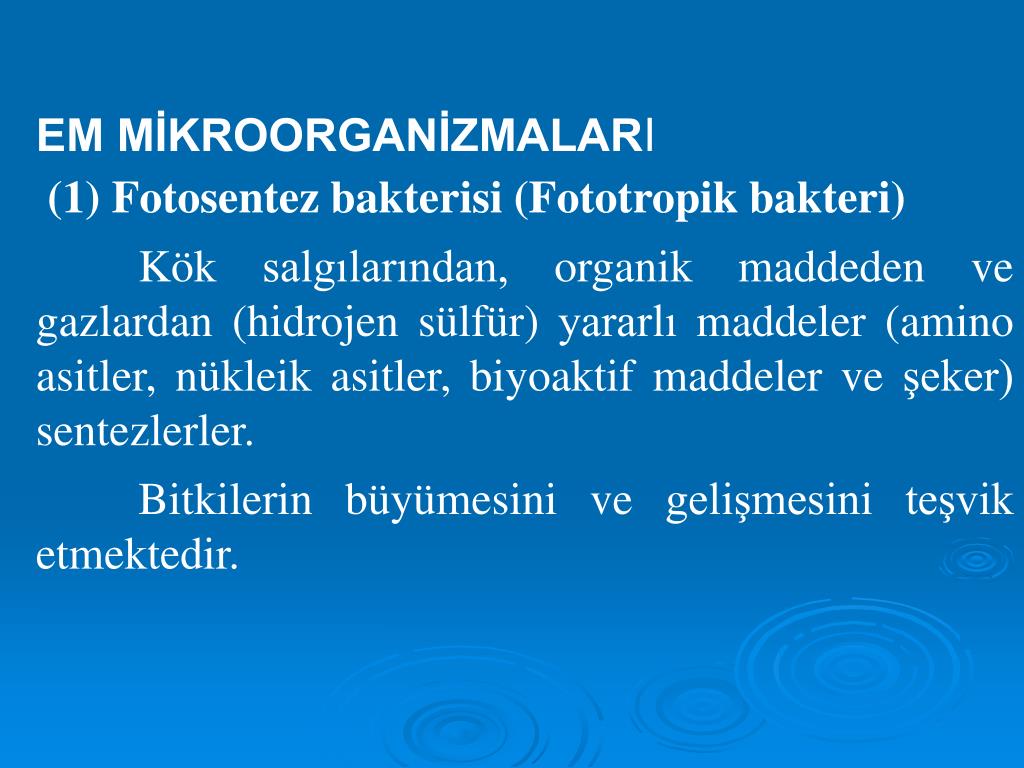 EM MİKROORGANİZMALARI

(1) Fotosentez bakterisi (Fototropik bakteri)

Kök salgılarından, organik maddeden ve gazlardan (hidrojen sülfür) yararlı maddeler (amino asitler, nükleik asitler, biyoaktif maddeler ve şeker) sentezlerler.

Bitkilerin büyümesini ve gelişmesini teşvik etmektedir.